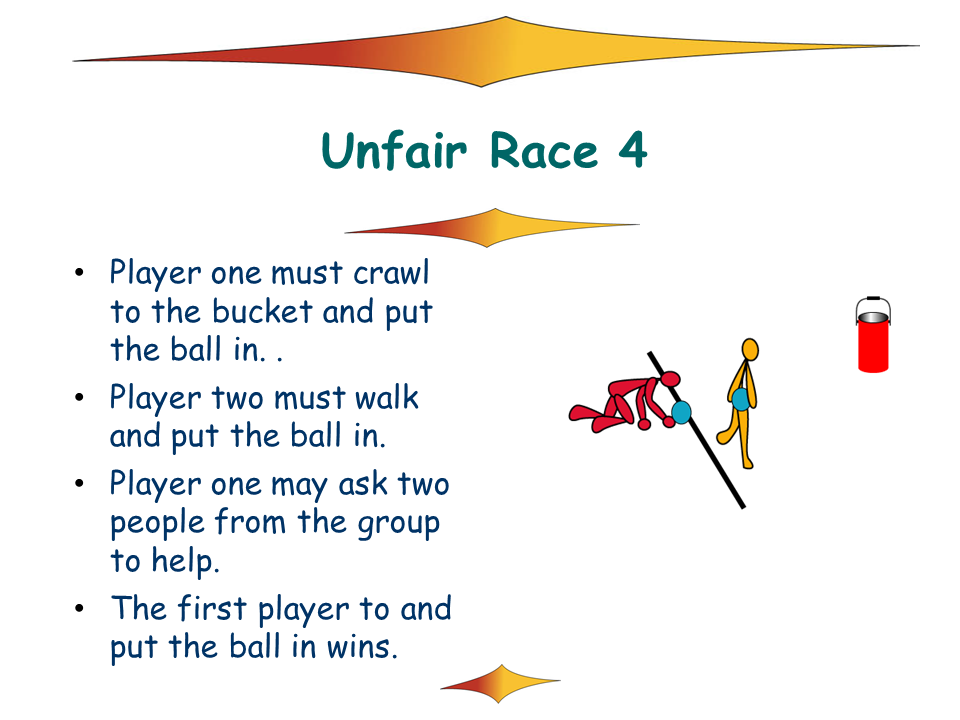 Unfair Race 4

• Player one must crawl to the bucket and put the ball in. .
• Player two must walk and put the ball in.
• Player one may ask two people from the group to help.
• The first player to and put the ball in wins.